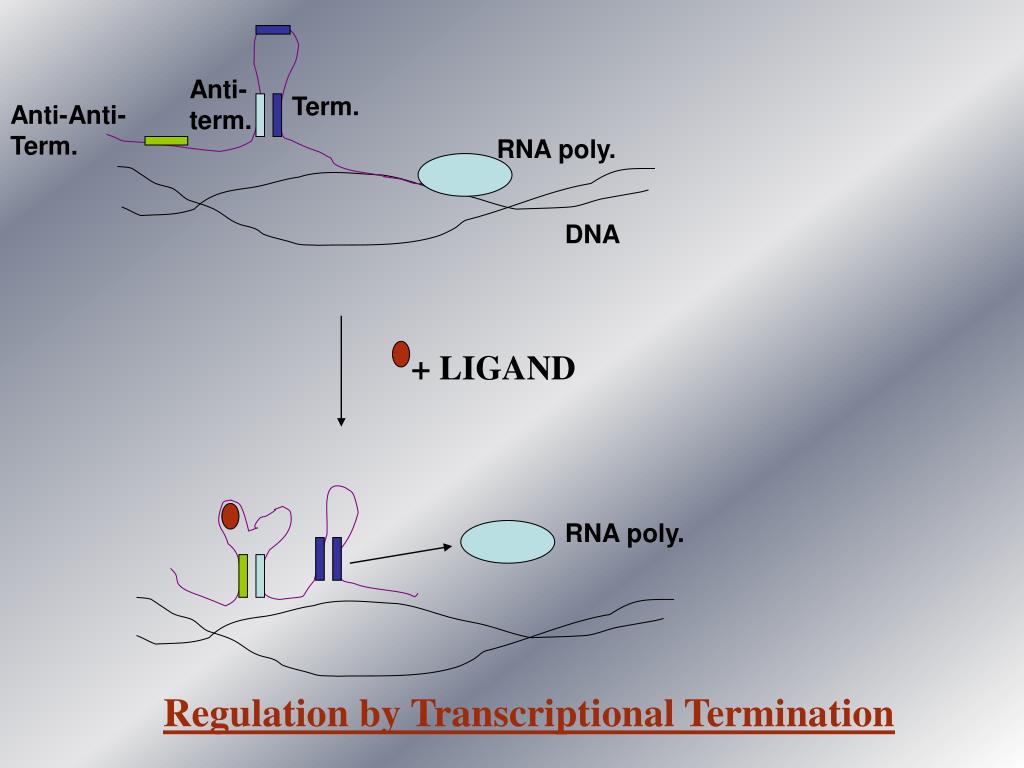 Anti-Anti-Term.

Anti-term.

Term.

RNA poly.

DNA

+ LIGAND

RNA poly.

Regulation by Transcriptional Termination